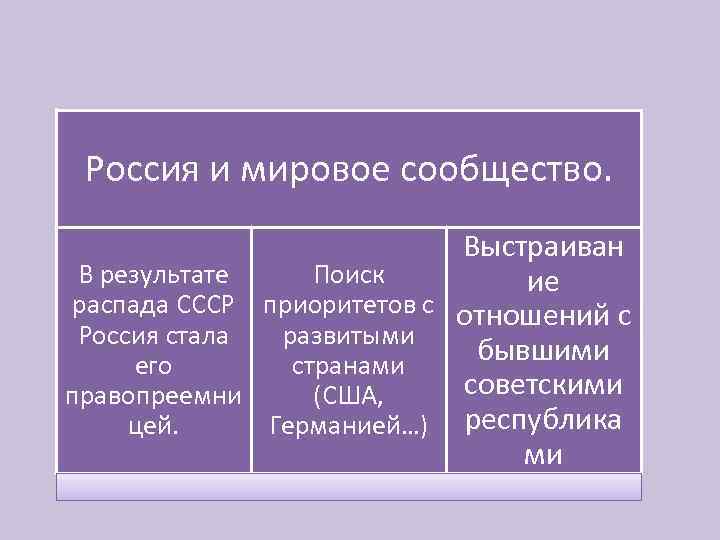 Россия и мировое сообщество.

В результате распада СССР Россия стала его правопреемницей.

Поиск приоритетов с развитыми странами (США, Германией…)

Выстраивание отношений с бывшими советскими республиками